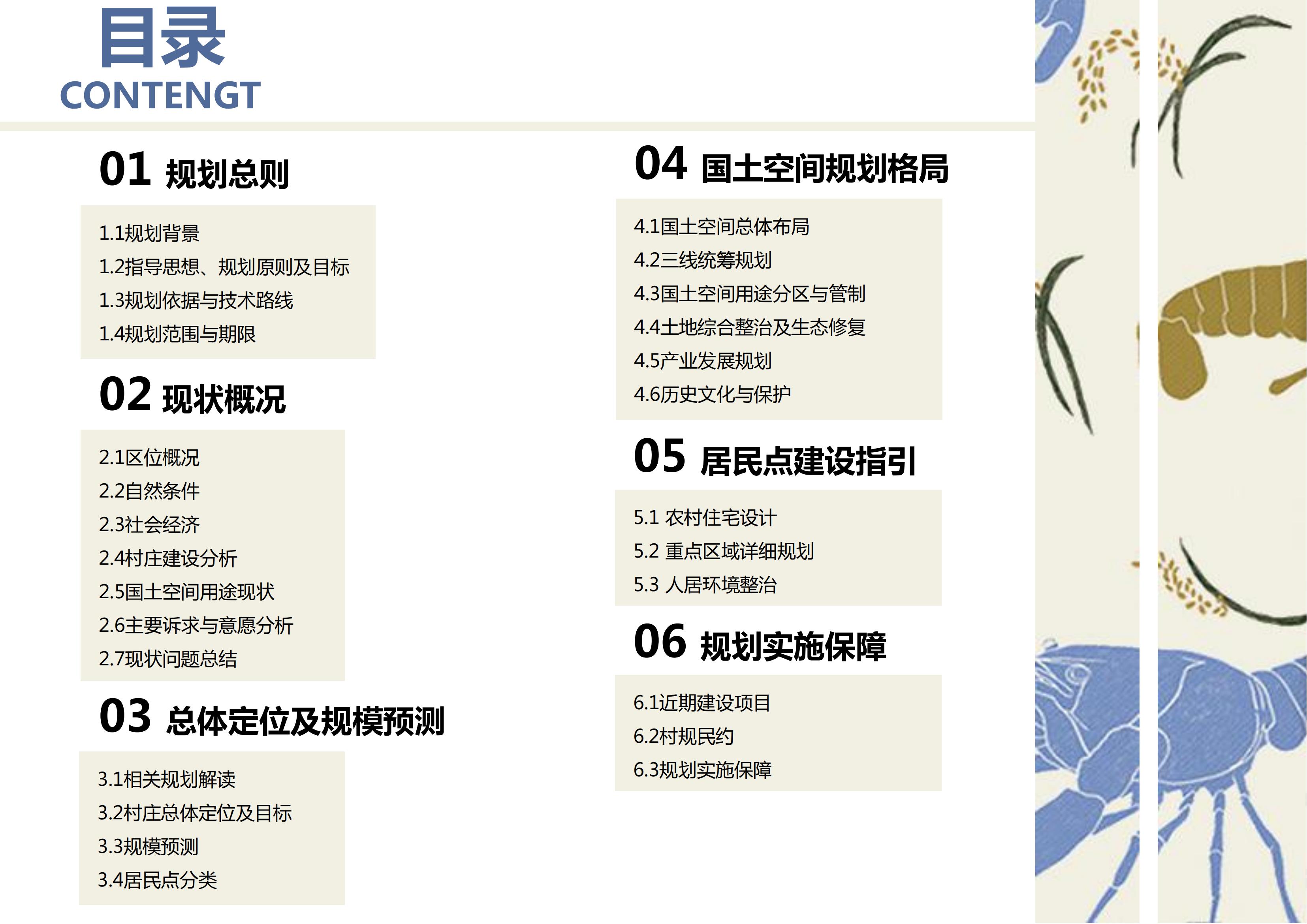 目录
CONTENGT

01 规划总则

1.1规划背景
1.2指导思想、规划原则及目标
1.3规划依据与技术路线
1.4规划范围与期限

02 现状概况

2.1区位概况
2.2自然条件
2.3社会经济
2.4村庄建设分析
2.5国土空间用途现状
2.6主要诉求与意愿分析
2.7现状问题总结

03 总体定位及规模预测

3.1相关规划解读
3.2村庄总体定位及目标
3.3规模预测
3.4居民点分类

04 国土空间规划格局

4.1国土空间总体布局
4.2三线统筹规划
4.3国土空间用途分区与管制
4.4土地综合整治及生态修复
4.5产业发展规划
4.6历史文化与保护

05 居民点建设指引

5.1 农村住宅设计
5.2 重点区域详细规划
5.3 人居环境整治

06 规划实施保障

6.1近期建设项目
6.2村规民约
6.3规划实施保障